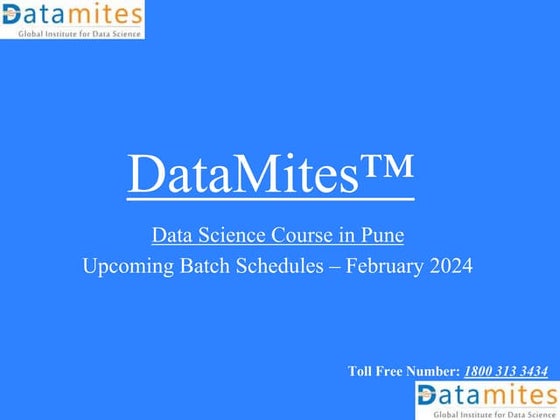 Datamites
Global Institute for Data Science

DataMites™

Data Science Course in Pune
Upcoming Batch Schedules – February 2024

Toll Free Number: 1800 313 3434

Datamites
Global Institute for Data Science